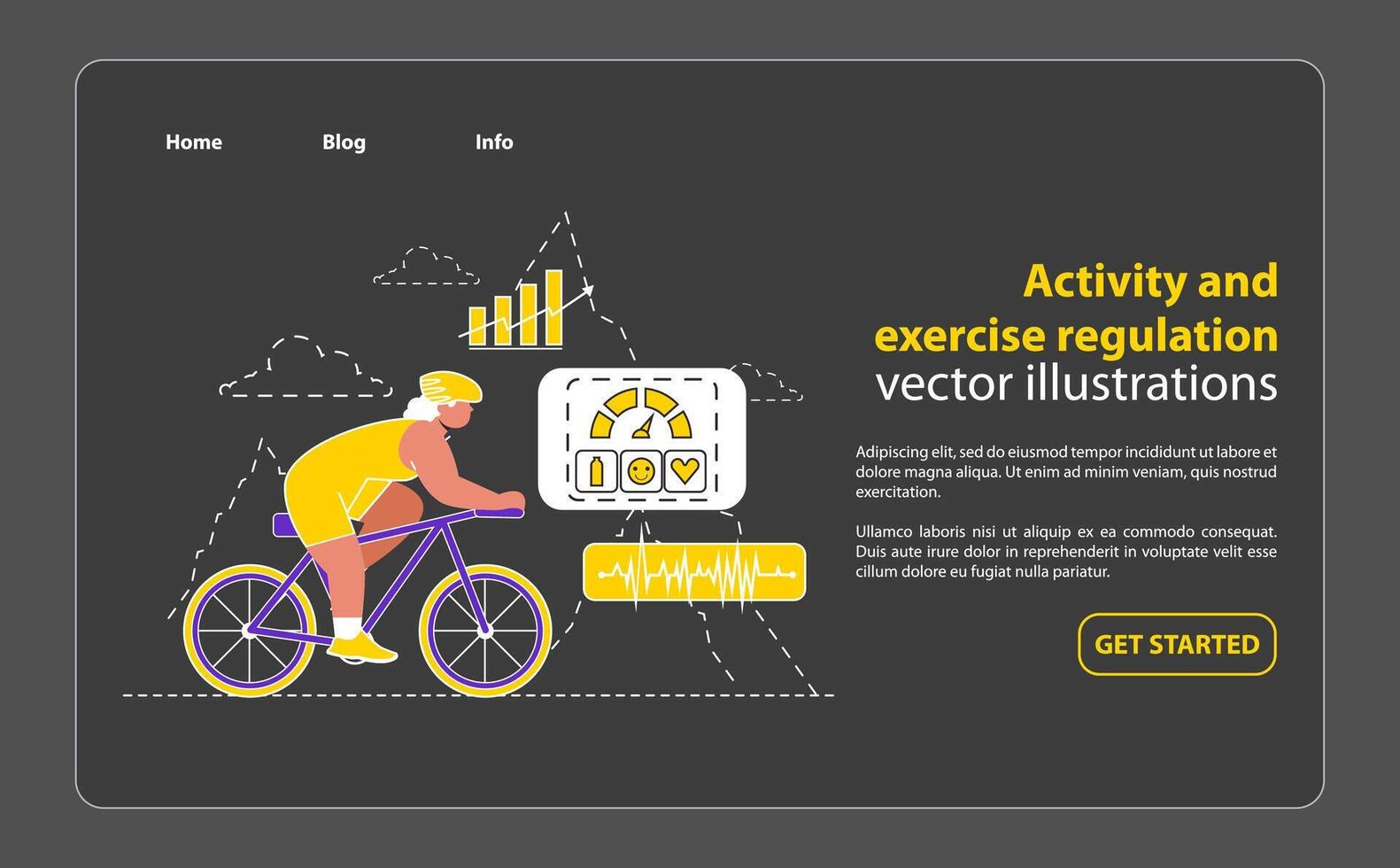 Home Blog Info

Activity and exercise regulation vector illustrations

Adipiscing elit, sed do eiusmod tempor incididunt ut labore et dolore magna aliqua. Ut enim ad minim veniam, quis nostrud exercitation.

Ullamco laboris nisi ut aliquip ex ea commodo consequat. Duis aute irure dolor in reprehenderit in voluptate velit esse cillum dolore eu fugiat nulla pariatur.

GET STARTED